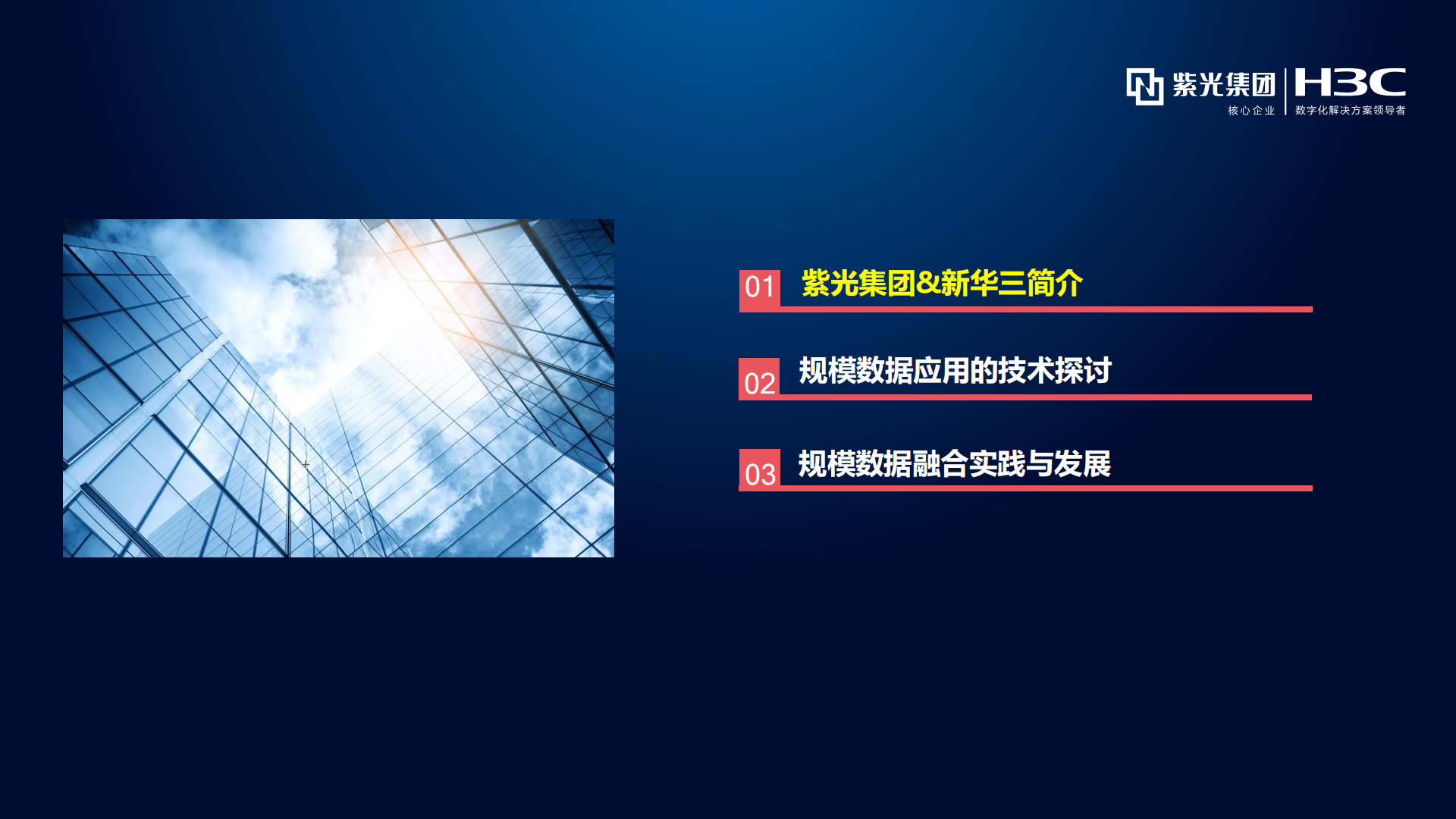 紫光集团
核心企业
H3C
数字化解决方案领导者

01 紫光集团&新华三简介

02 规模数据应用的技术探讨

03 规模数据融合实践与发展